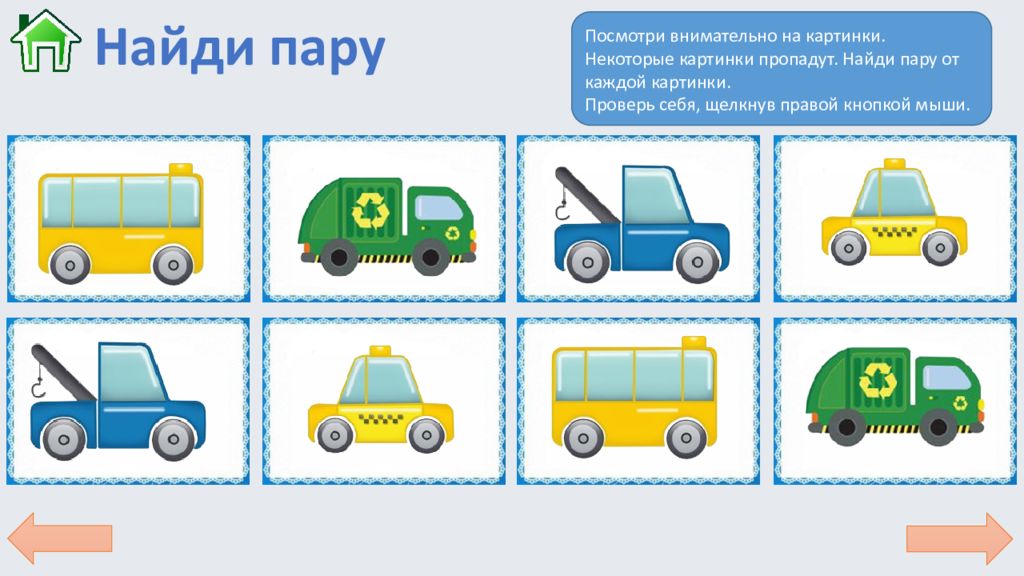 Найди пару

Посмотри внимательно на картинки.
Некоторые картинки пропадут. Найди пару от каждой картинки.
Проверь себя, щелкнув правой кнопкой мыши.